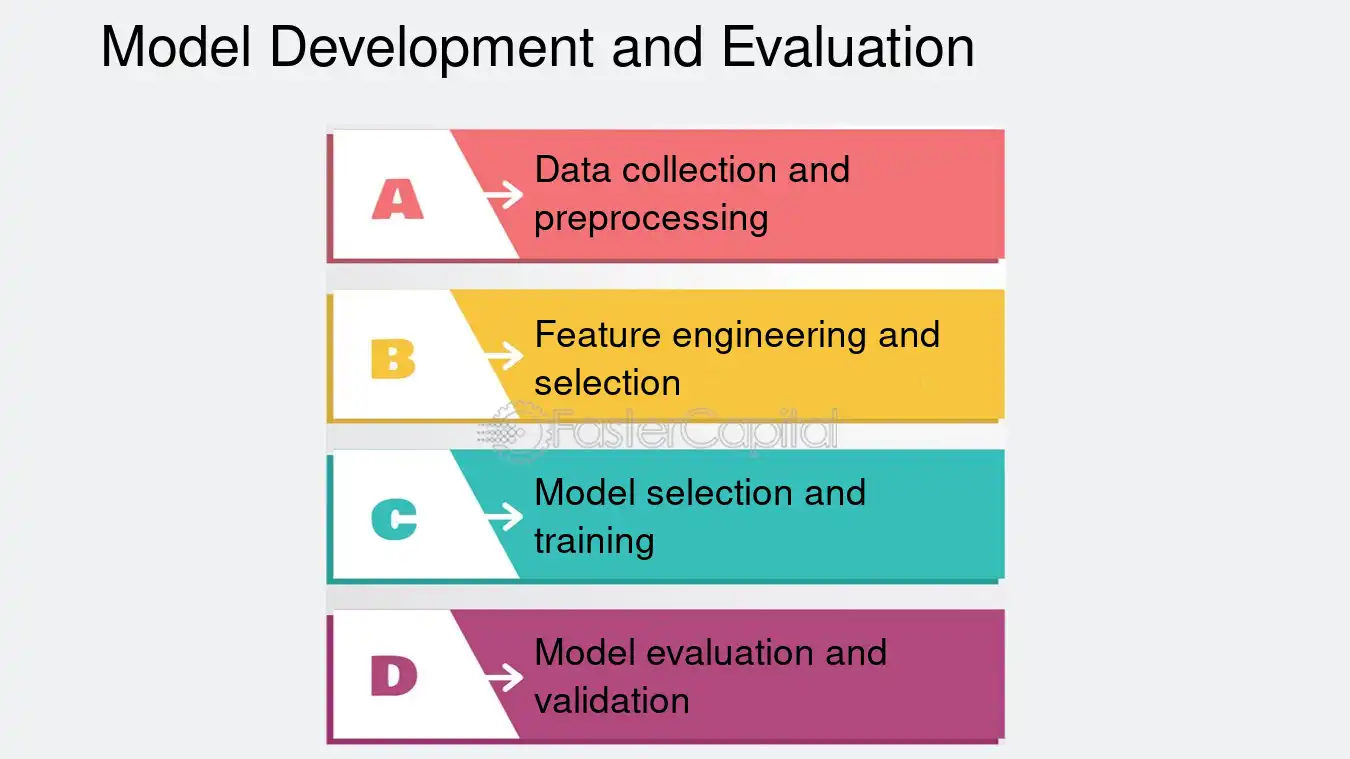 Model Development and Evaluation

A
Data collection and preprocessing

B
Feature engineering and selection

FasterCapital

C
Model selection and training

D
Model evaluation and validation